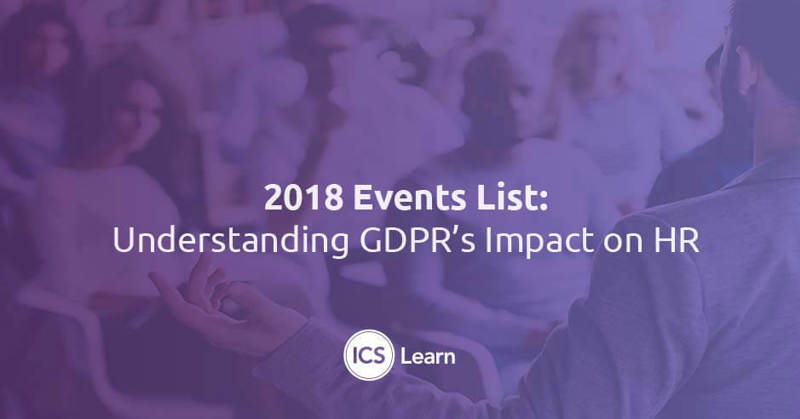 2018 Events List:
Understanding GDPR's Impact on HR

ICS Learn